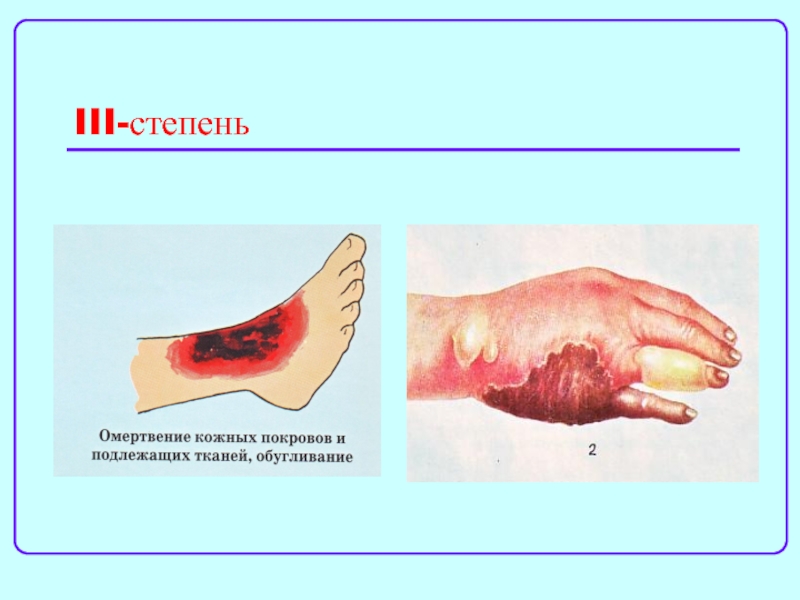 III-степень

Омертвение кожных покровов и подлежащих тканей, обугливание

2